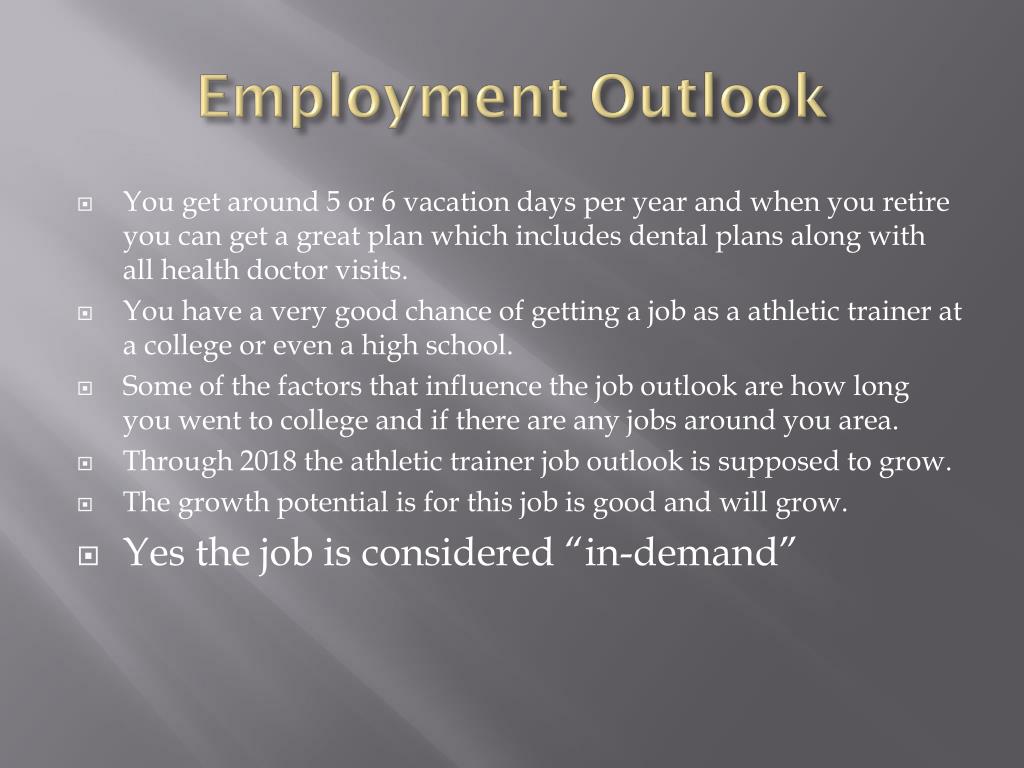 Employment Outlook

You get around 5 or 6 vacation days per year and when you retire you can get a great plan which includes dental plans along with all health doctor visits.

You have a very good chance of getting a job as a athletic trainer at a college or even a high school.

Some of the factors that influence the job outlook are how long you went to college and if there are any jobs around you area.

Through 2018 the athletic trainer job outlook is supposed to grow.

The growth potential is for this job is good and will grow.

Yes the job is considered “in-demand”